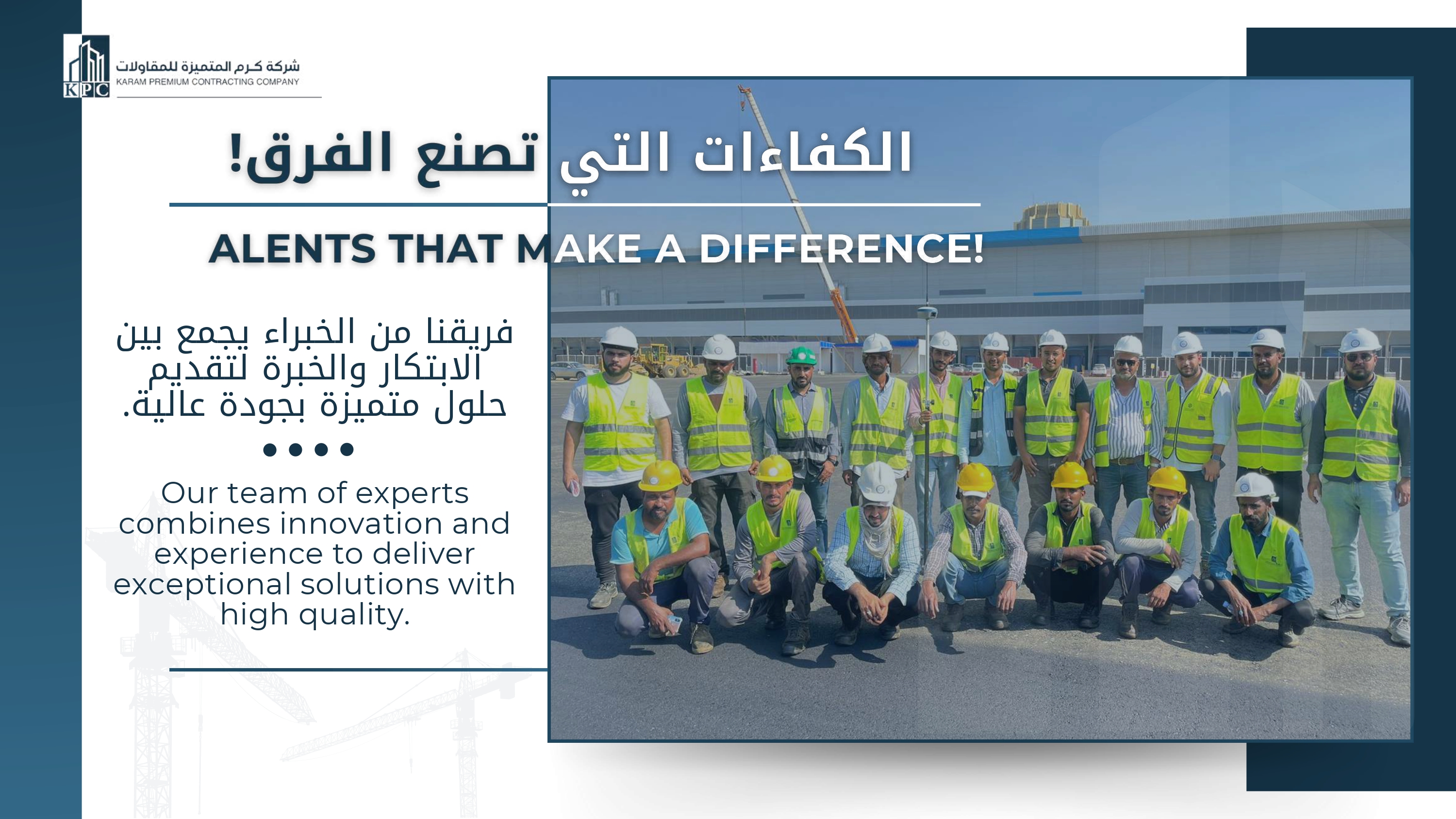 KPC
شركة كرم المتميزة للمقاولات
KARAM PREMIUM CONTRACTING COMPANY

الكفاءات التي تصنع الفرق!

ALENTS THAT MAKE A DIFFERENCE!

فريقنا من الخبراء يجمع بين الابتكار والخبرة لتقديم حلول متميزة بجودة عالية.

Our team of experts combines innovation and experience to deliver exceptional solutions with high quality.